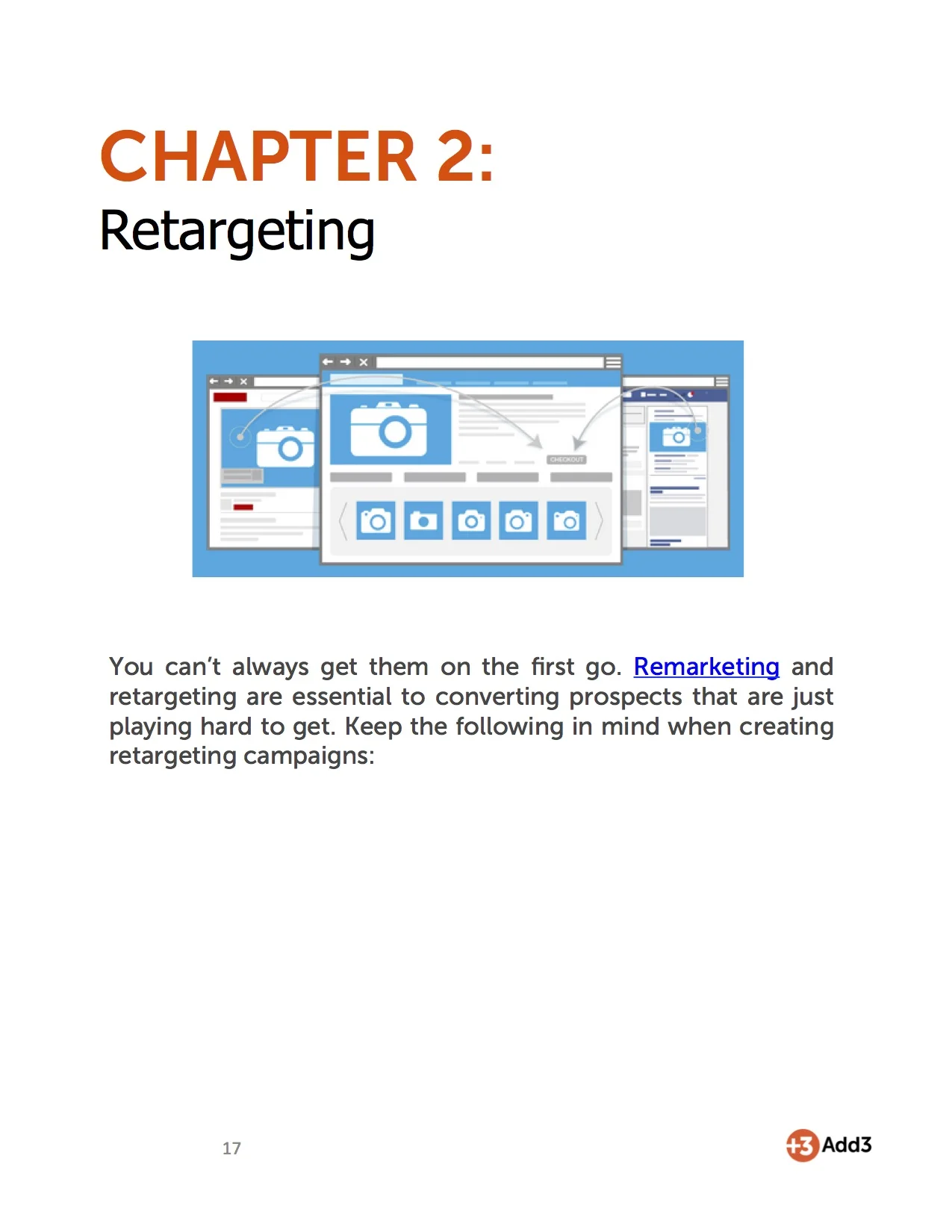 CHAPTER 2:
Retargeting

CHECKOUT

You can't always get them on the first go. Remarketing and retargeting are essential to converting prospects that are just playing hard to get. Keep the following in mind when creating retargeting campaigns:

17

+3 Add3